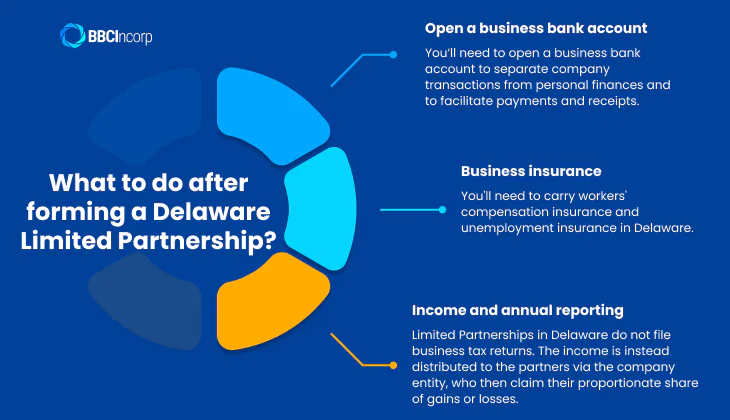 BBCIncorp

What to do after forming a Delaware Limited Partnership?

Open a business bank account

You'll need to open a business bank account to separate company transactions from personal finances and to facilitate payments and receipts.

Business insurance

You'll need to carry workers' compensation insurance and unemployment insurance in Delaware.

Income and annual reporting

Limited Partnerships in Delaware do not file business tax returns. The income is instead distributed to the partners via the company entity, who then claim their proportionate share of gains or losses.